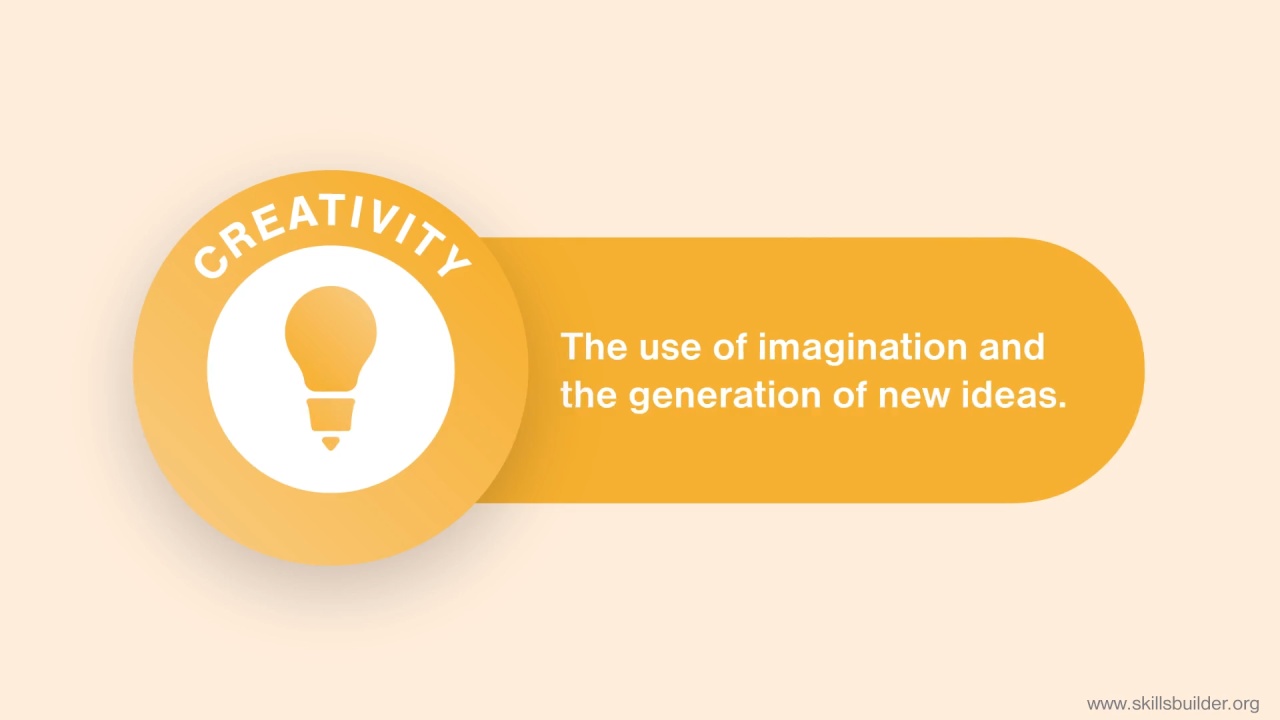 CREATIVITY

The use of imagination and the generation of new ideas.

www.skillsbuilder.org